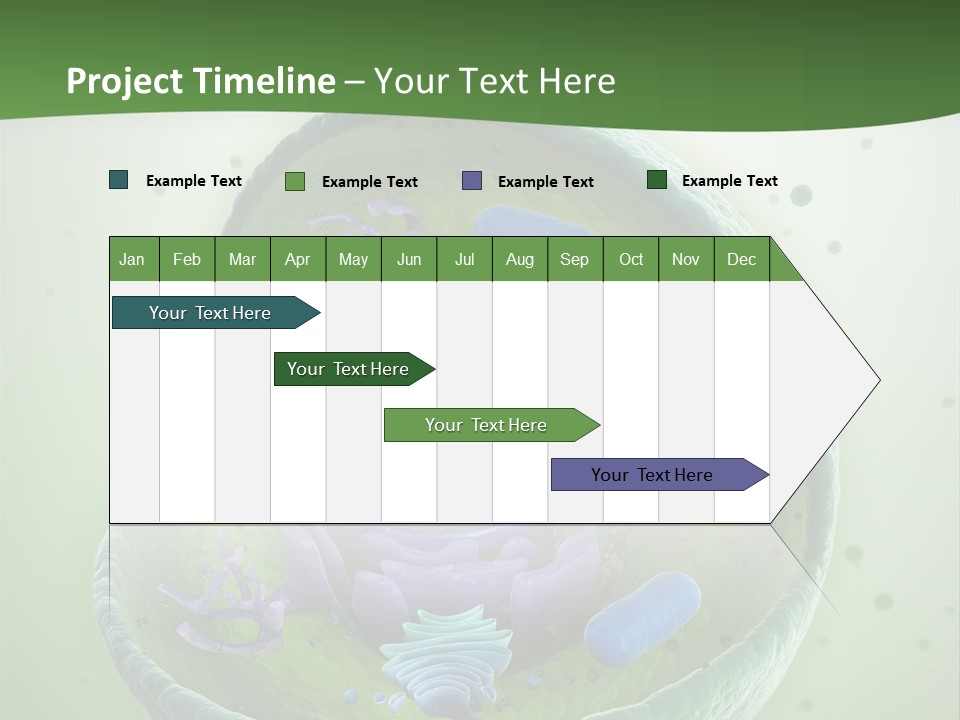 Project Timeline – Your Text Here

Example Text Example Text Example Text Example Text

| Jan | Feb | Mar | Apr | May | Jun | Jul | Aug | Sep | Oct | Nov | Dec |
|---|---|---|---|---|---|---|---|---|---|---|---|

Your Text Here

Your Text Here

Your Text Here

Your Text Here